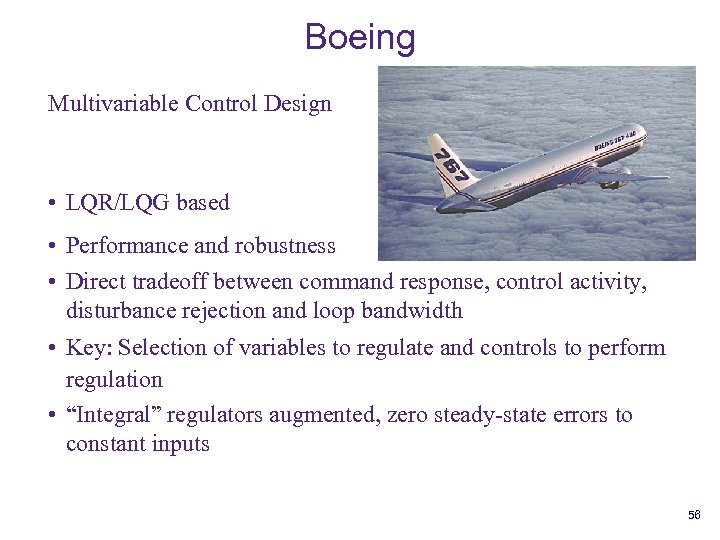 Boeing

Multivariable Control Design

767

BOEING 767-400

• LQR/LQG based

• Performance and robustness

• Direct tradeoff between command response, control activity, disturbance rejection and loop bandwidth

• Key: Selection of variables to regulate and controls to perform regulation

• “Integral” regulators augmented, zero steady-state errors to constant inputs

56